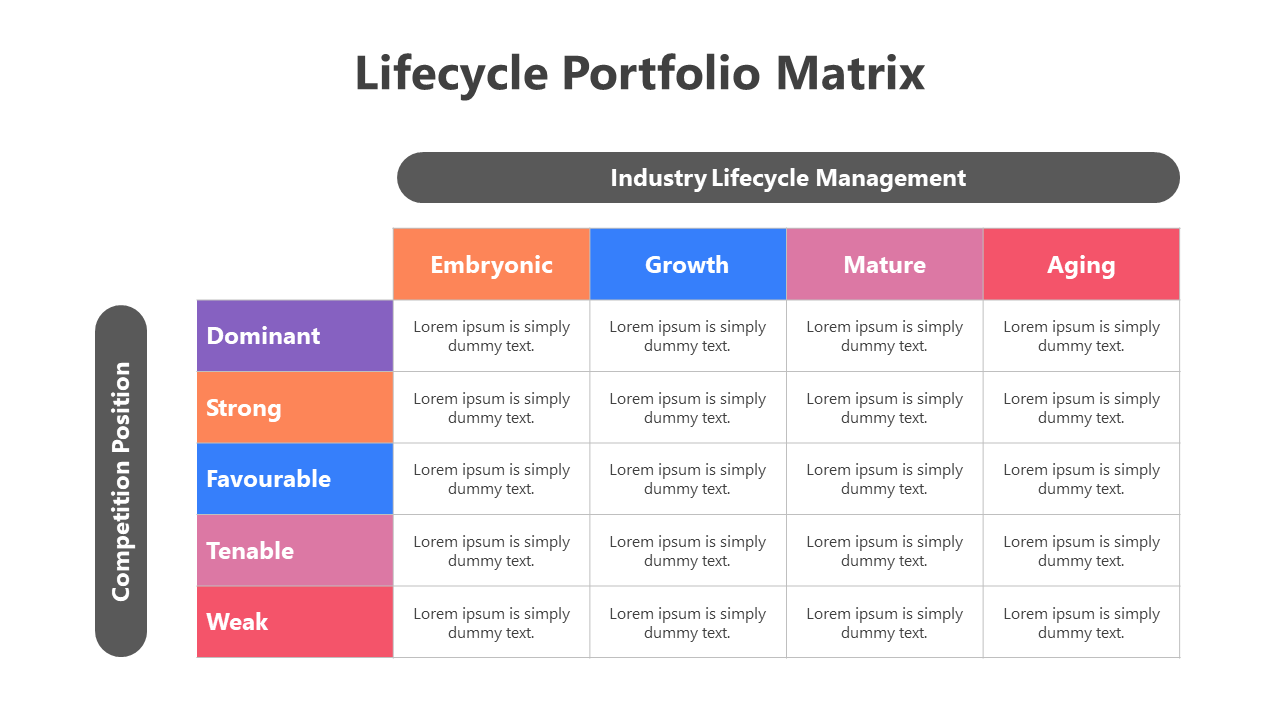 Lifecycle Portfolio Matrix

Industry Lifecycle Management

Competition Position

| | Embryonic | Growth | Mature | Aging |
|---|---|---|---|---|
| Dominant | Lorem ipsum is simply dummy text. | Lorem ipsum is simply dummy text. | Lorem ipsum is simply dummy text. | Lorem ipsum is simply dummy text. |
| Strong | Lorem ipsum is simply dummy text. | Lorem ipsum is simply dummy text. | Lorem ipsum is simply dummy text. | Lorem ipsum is simply dummy text. |
| Favourable | Lorem ipsum is simply dummy text. | Lorem ipsum is simply dummy text. | Lorem ipsum is simply dummy text. | Lorem ipsum is simply dummy text. |
| Tenable | Lorem ipsum is simply dummy text. | Lorem ipsum is simply dummy text. | Lorem ipsum is simply dummy text. | Lorem ipsum is simply dummy text. |
| Weak | Lorem ipsum is simply dummy text. | Lorem ipsum is simply dummy text. | Lorem ipsum is simply dummy text. | Lorem ipsum is simply dummy text. |